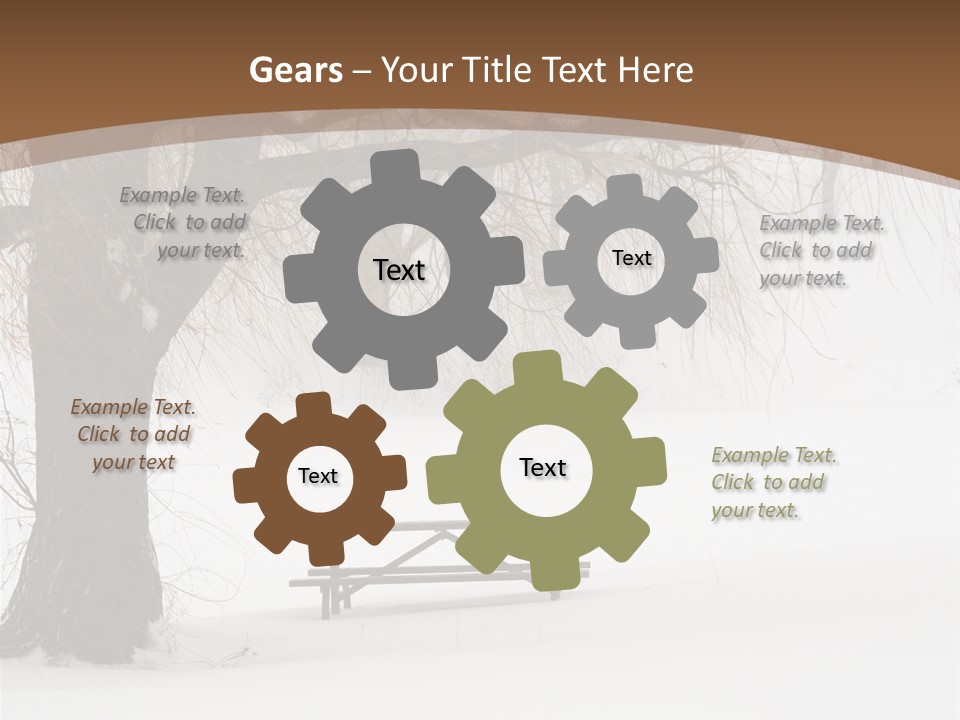 Gears – Your Title Text Here

Example Text. Click to add your text.

Text

Text

Example Text. Click to add your text.

Example Text. Click to add your text

Text

Text

Example Text. Click to add your text.